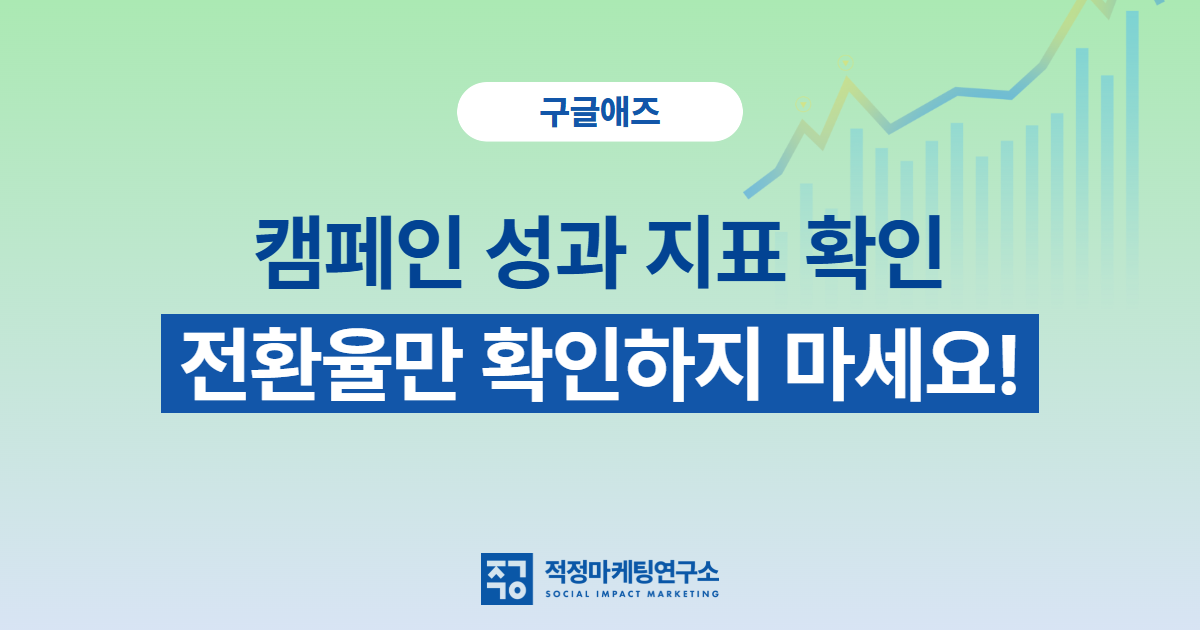 구글애즈

캠페인 성과 지표 확인

전환율만 확인하지 마세요!

적정

적정마케팅연구소
SOCIAL IMPACT MARKETING